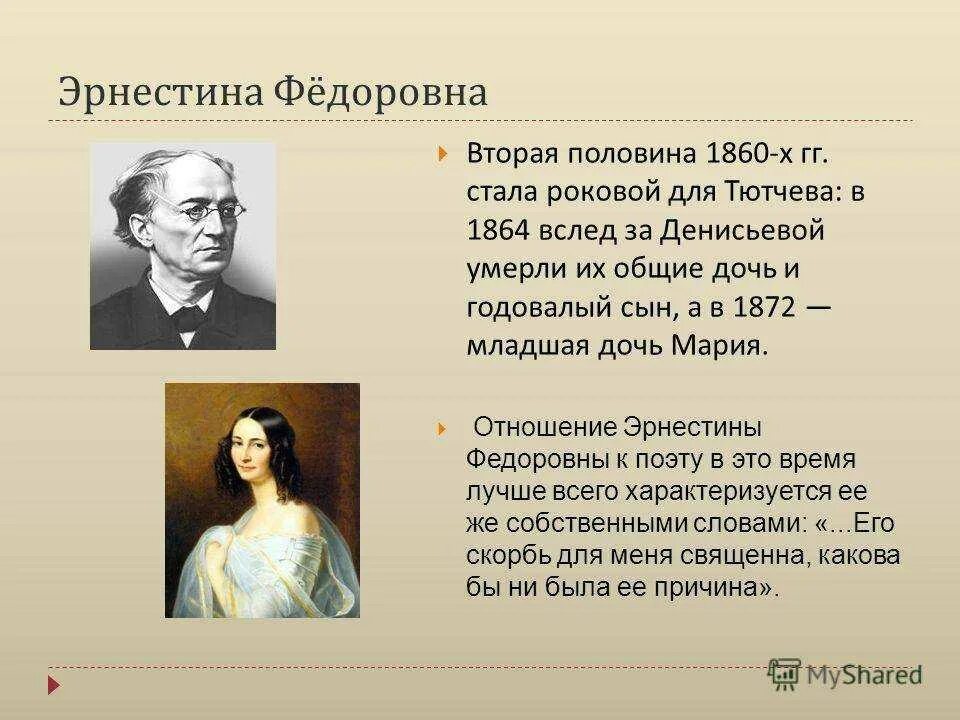 Эрнестина Фёдоровна

Вторая половина 1860-х гг. стала роковой для Тютчева: в 1864 вслед за Денисьевой умерли их общие дочь и годовалый сын, а в 1872 — младшая дочь Мария.

Отношение Эрнестины Федоровны к поэту в это время лучше всего характеризуется ее же собственными словами: «...Его скорбь для меня священна, какова бы ни была ее причина».

MyShared